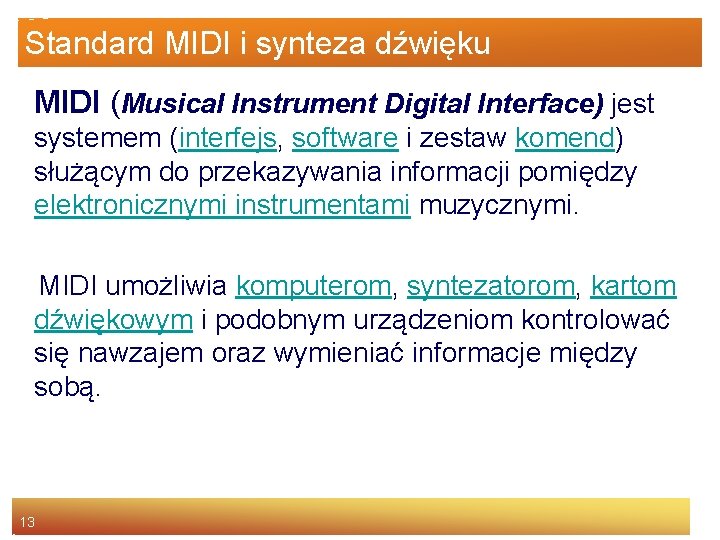 Standard MIDI i synteza dźwięku

MIDI (Musical Instrument Digital Interface) jest systemem (interfejs, software i zestaw komend) służącym do przekazywania informacji pomiędzy elektronicznymi instrumentami muzycznymi.

MIDI umożliwia komputerom, syntezatorom, kartom dźwiękowym i podobnym urządzeniom kontrolować się nawzajem oraz wymieniać informacje między sobą.

13